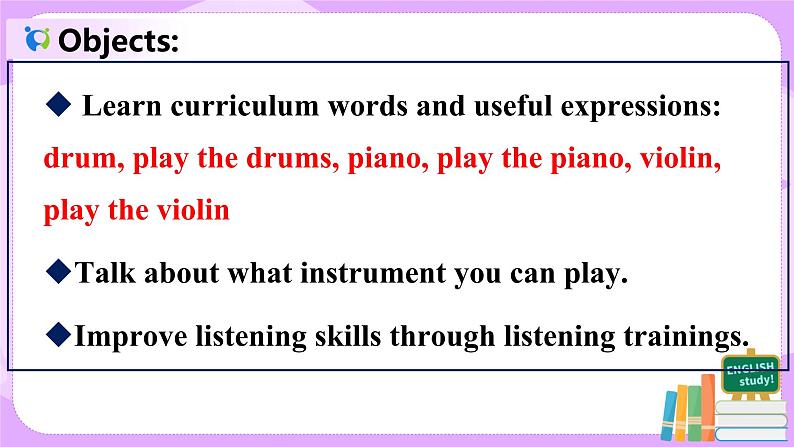 Objects:

◆ Learn curriculum words and useful expressions: drum, play the drums, piano, play the piano, violin, play the violin

◆Talk about what instrument you can play.

◆Improve listening skills through listening trainings.

ENGLISH study!